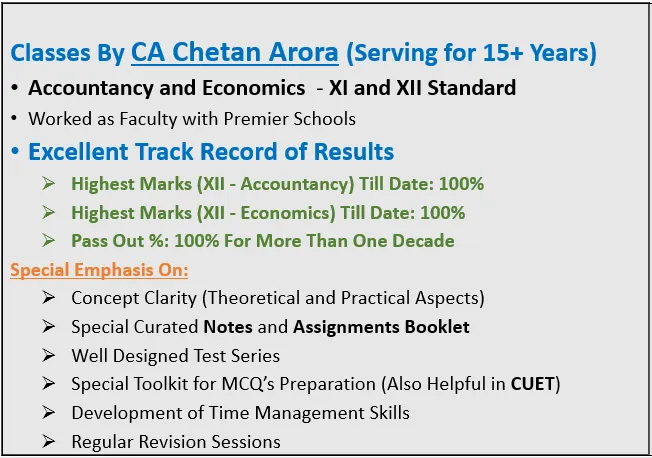 Classes By CA Chetan Arora (Serving for 15+ Years)

• Accountancy and Economics - XI and XII Standard

• Worked as Faculty with Premier Schools

• Excellent Track Record of Results

➢ Highest Marks (XII - Accountancy) Till Date: 100%

➢ Highest Marks (XII - Economics) Till Date: 100%

➢ Pass Out %: 100% For More Than One Decade

Special Emphasis On:

➢ Concept Clarity (Theoretical and Practical Aspects)

➢ Special Curated Notes and Assignments Booklet

➢ Well Designed Test Series

➢ Special Toolkit for MCQ's Preparation (Also Helpful in CUET)

➢ Development of Time Management Skills

➢ Regular Revision Sessions